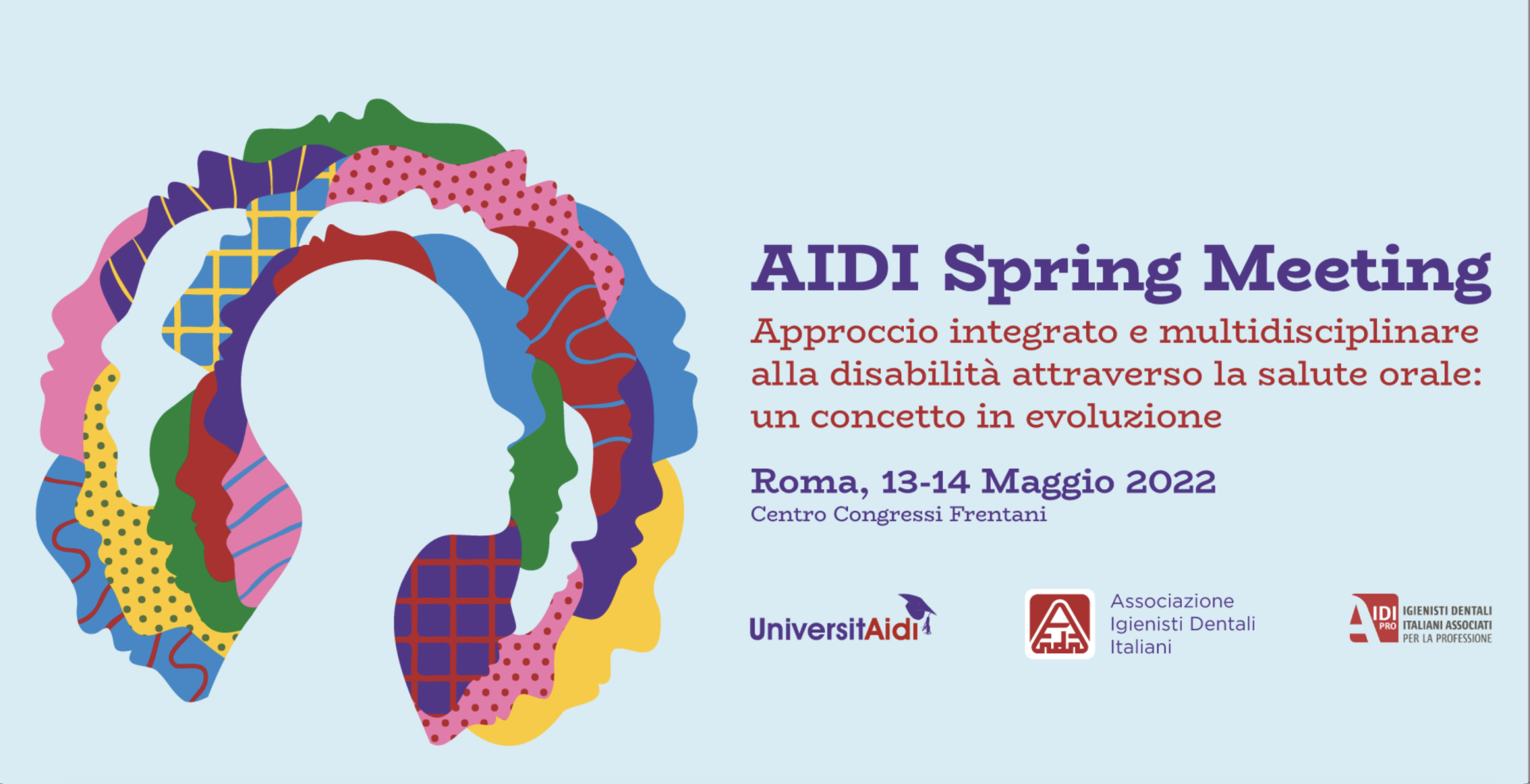 AIDI Spring Meeting

Approccio integrato e multidisciplinare alla disabilità attraverso la salute orale: un concetto in evoluzione

Roma, 13-14 Maggio 2022
Centro Congressi Frentani

UniversitAidi

Associazione Igienisti Dentali Italiani

AIDI PRO IGIENISTI DENTALI ITALIANI ASSOCIATI PER LA PROFESSIONE